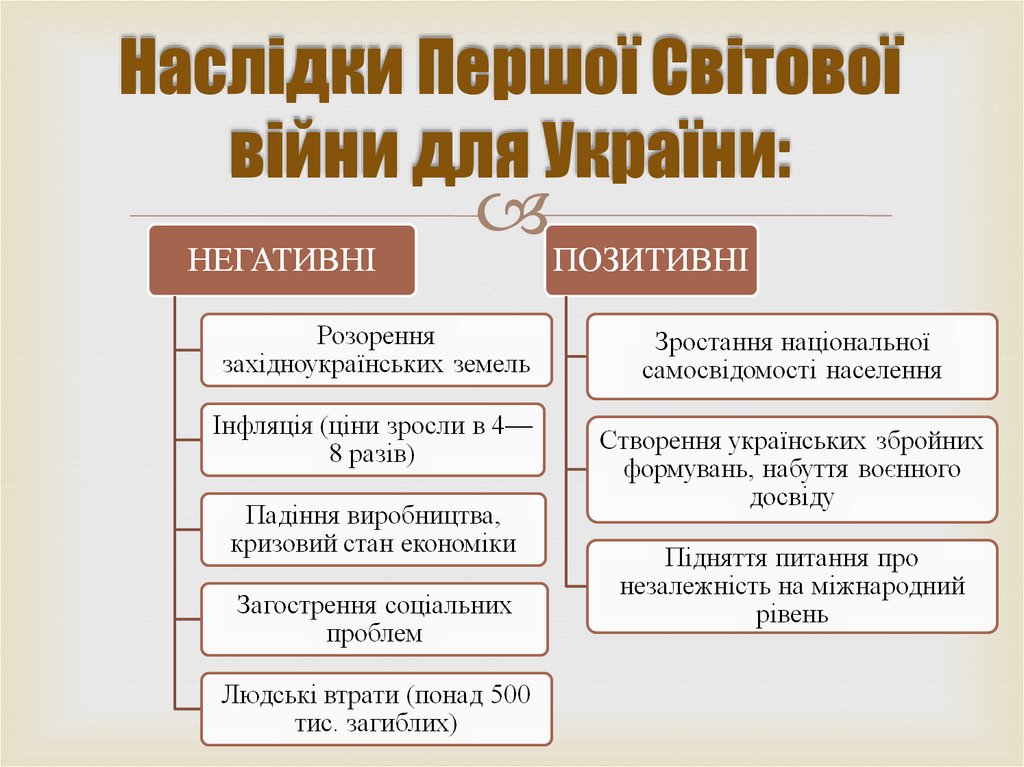 Наслідки Першої Світової війни для України:

НЕГАТИВНІ

Розорення західноукраїнських земель

Інфляція (ціни зросли в 4—8 разів)

Падіння виробництва, кризовий стан економіки

Загострення соціальних проблем

Людські втрати (понад 500 тис. загиблих)

ПОЗИТИВНІ

Зростання національної самосвідомості населення

Створення українських збройних формувань, набуття воєнного досвіду

Підняття питання про незалежність на міжнародний рівень